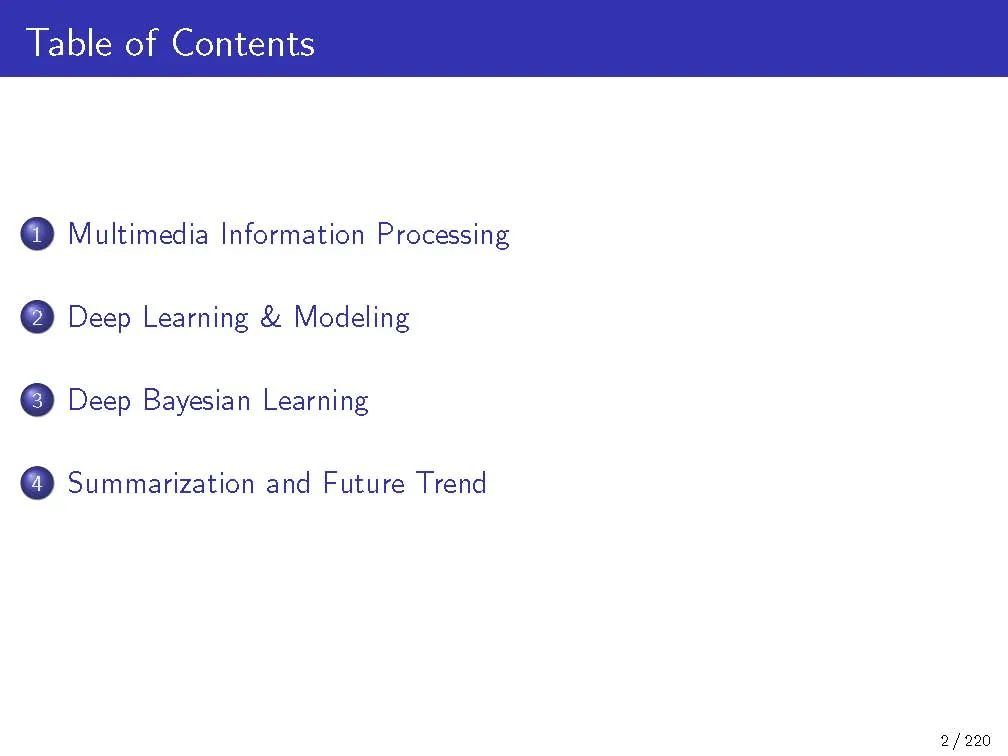 Table of Contents

1 Multimedia Information Processing

2 Deep Learning & Modeling

3 Deep Bayesian Learning

4 Summarization and Future Trend

2 / 220